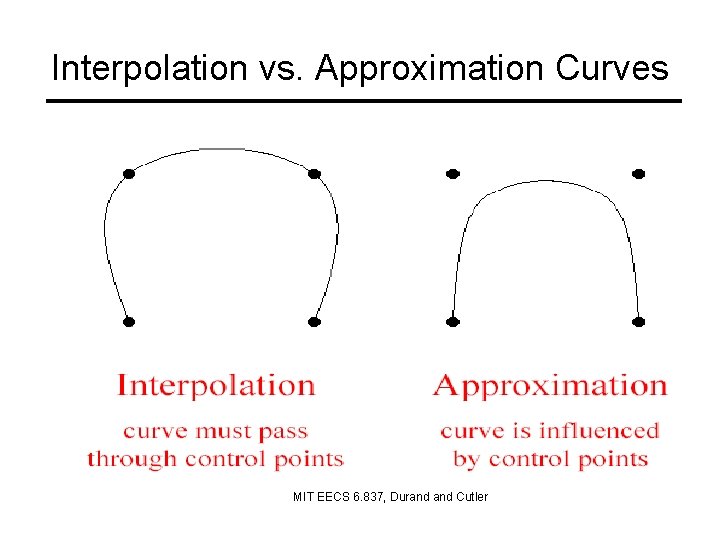 Interpolation vs. Approximation Curves

Interpolation
curve must pass through control points

Approximation
curve is influenced by control points

MIT EECS 6.837, Durand and Cutler